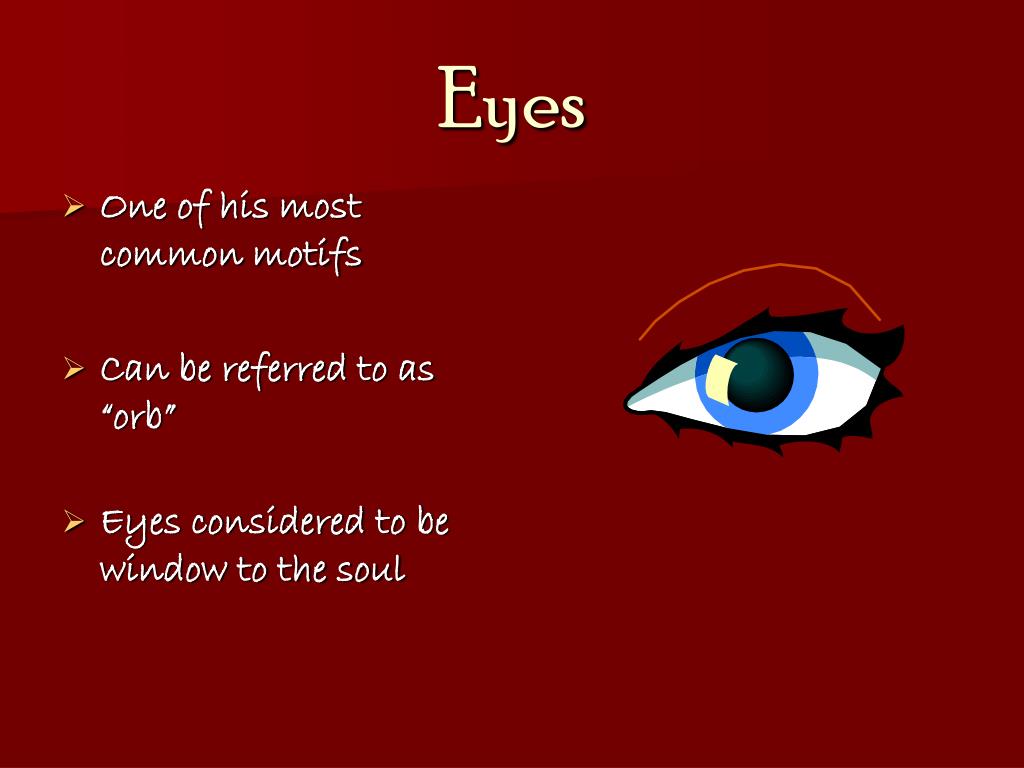 Eyes

➢ One of his most common motifs

➢ Can be referred to as "orb"

➢ Eyes considered to be window to the soul